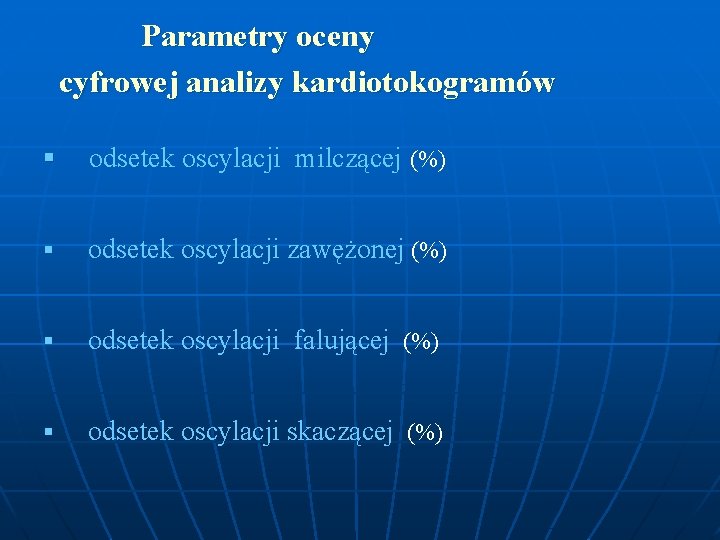 Parametry oceny
cyfrowej analizy kardiotokogramów

▪ odsetek oscylacji milczącej (%)

▪ odsetek oscylacji zawężonej (%)

▪ odsetek oscylacji falującej (%)

▪ odsetek oscylacji skaczącej (%)